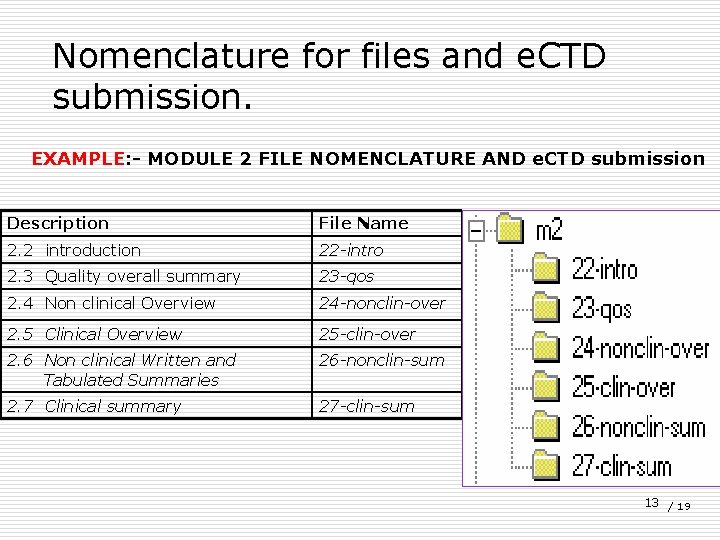 Nomenclature for files and eCTD submission.

EXAMPLE:- MODULE 2 FILE NOMENCLATURE AND eCTD submission

| Description | File Name |
|---|---|
| 2.2 introduction | 22-intro |
| 2.3 Quality overall summary | 23-qos |
| 2.4 Non clinical Overview | 24-nonclin-over |
| 2.5 Clinical Overview | 25-clin-over |
| 2.6 Non clinical Written and Tabulated Summaries | 26-nonclin-sum |
| 2.7 Clinical summary | 27-clin-sum |

m2
22-intro
23-qos
24-nonclin-over
25-clin-over
26-nonclin-sum
27-clin-sum

13 / 19